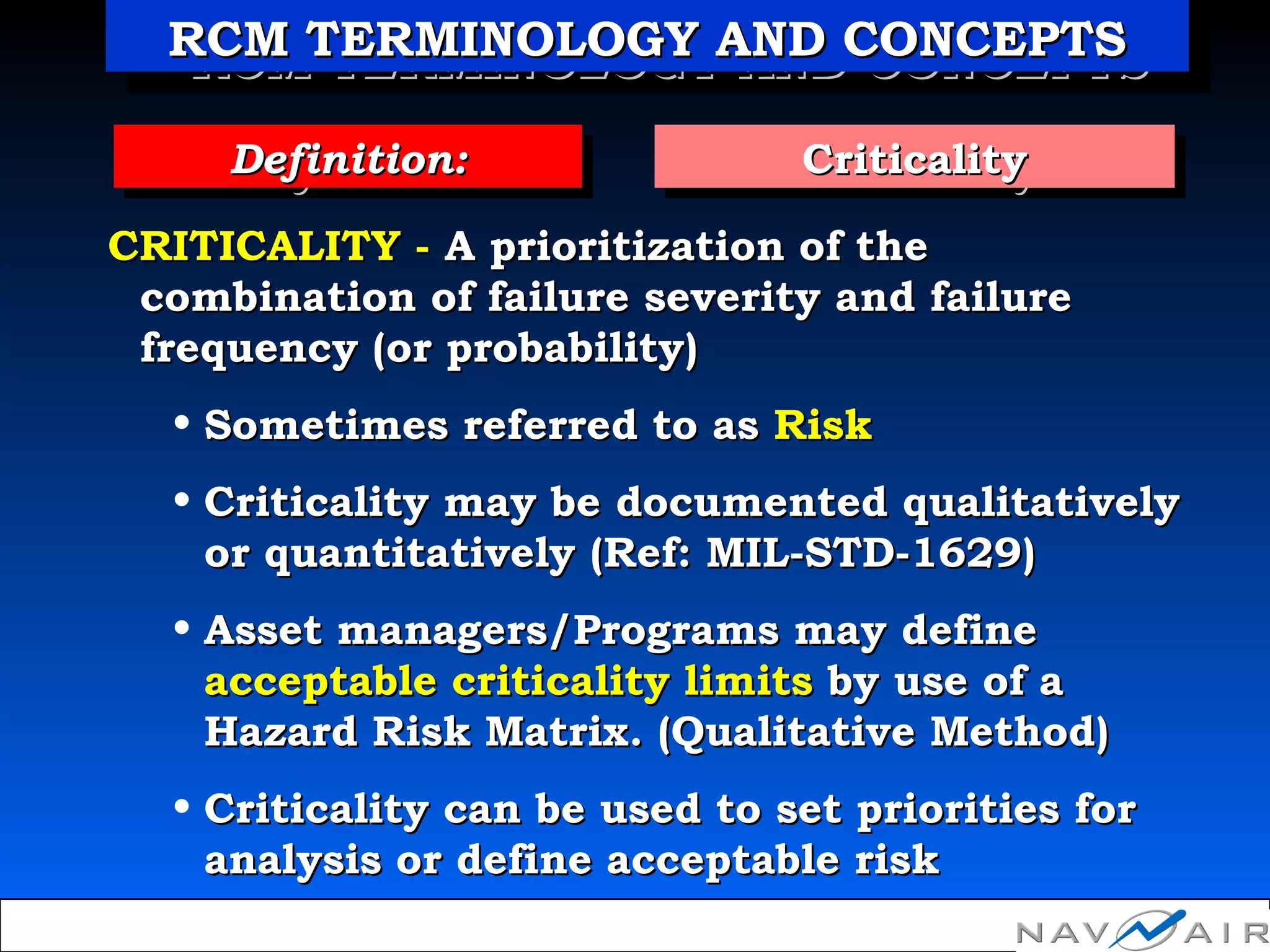 RCM TERMINOLOGY AND CONCEPTS

Definition:

Criticality

CRITICALITY - A prioritization of the combination of failure severity and failure frequency (or probability)

• Sometimes referred to as Risk

• Criticality may be documented qualitatively or quantitatively (Ref: MIL-STD-1629)

• Asset managers/Programs may define acceptable criticality limits by use of a Hazard Risk Matrix. (Qualitative Method)

• Criticality can be used to set priorities for analysis or define acceptable risk

NAVAIR